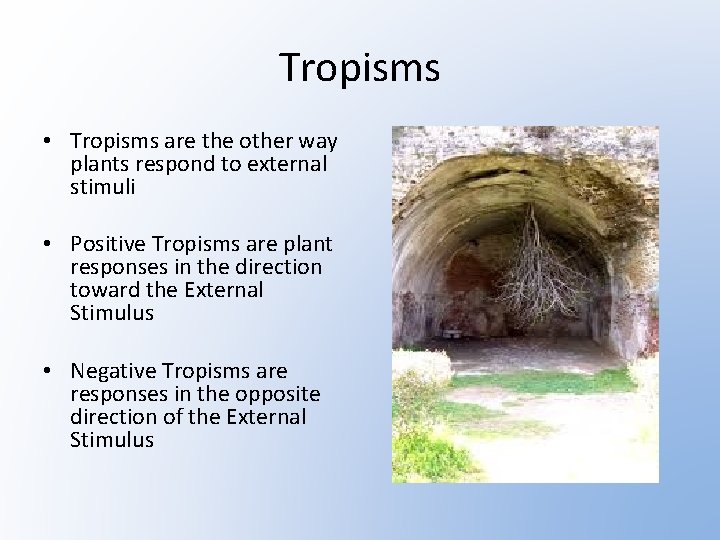 Tropisms

• Tropisms are the other way plants respond to external stimuli

• Positive Tropisms are plant responses in the direction toward the External Stimulus

• Negative Tropisms are responses in the opposite direction of the External Stimulus